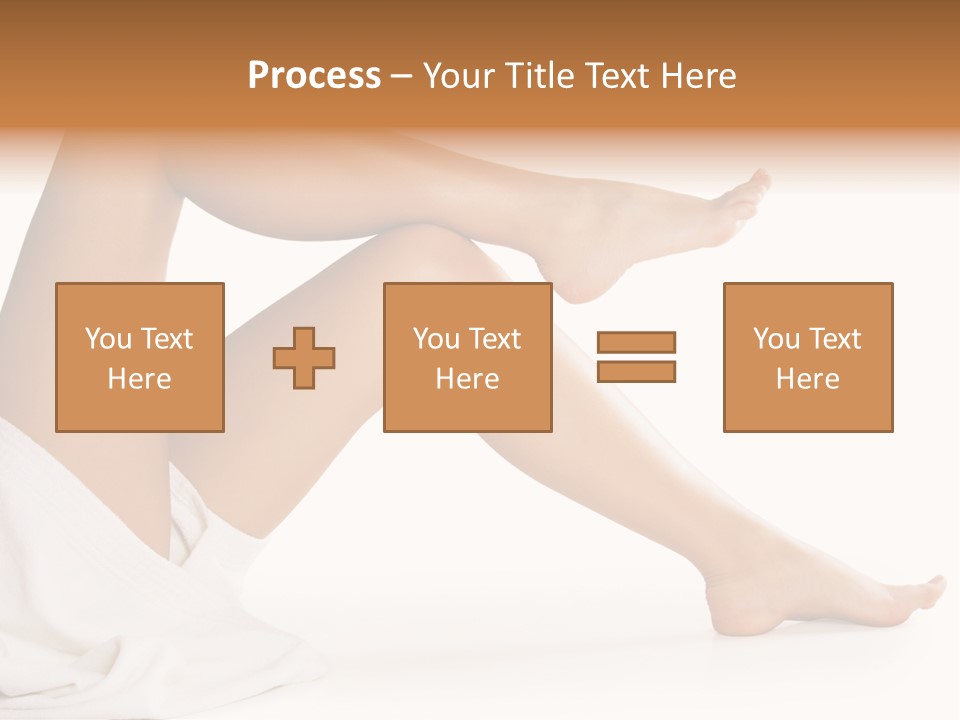 Process – Your Title Text Here

You Text Here

You Text Here

You Text Here